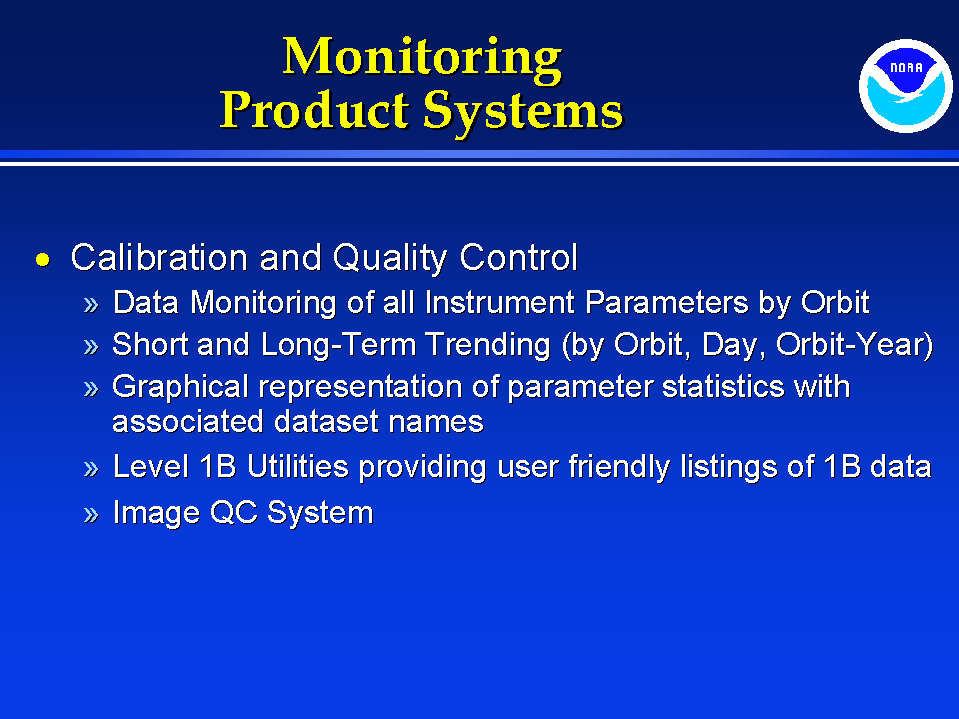 Monitoring
Product Systems

NOAA

• Calibration and Quality Control

» Data Monitoring of all Instrument Parameters by Orbit

» Short and Long-Term Trending (by Orbit, Day, Orbit-Year)

» Graphical representation of parameter statistics with associated dataset names

» Level 1B Utilities providing user friendly listings of 1B data

» Image QC System